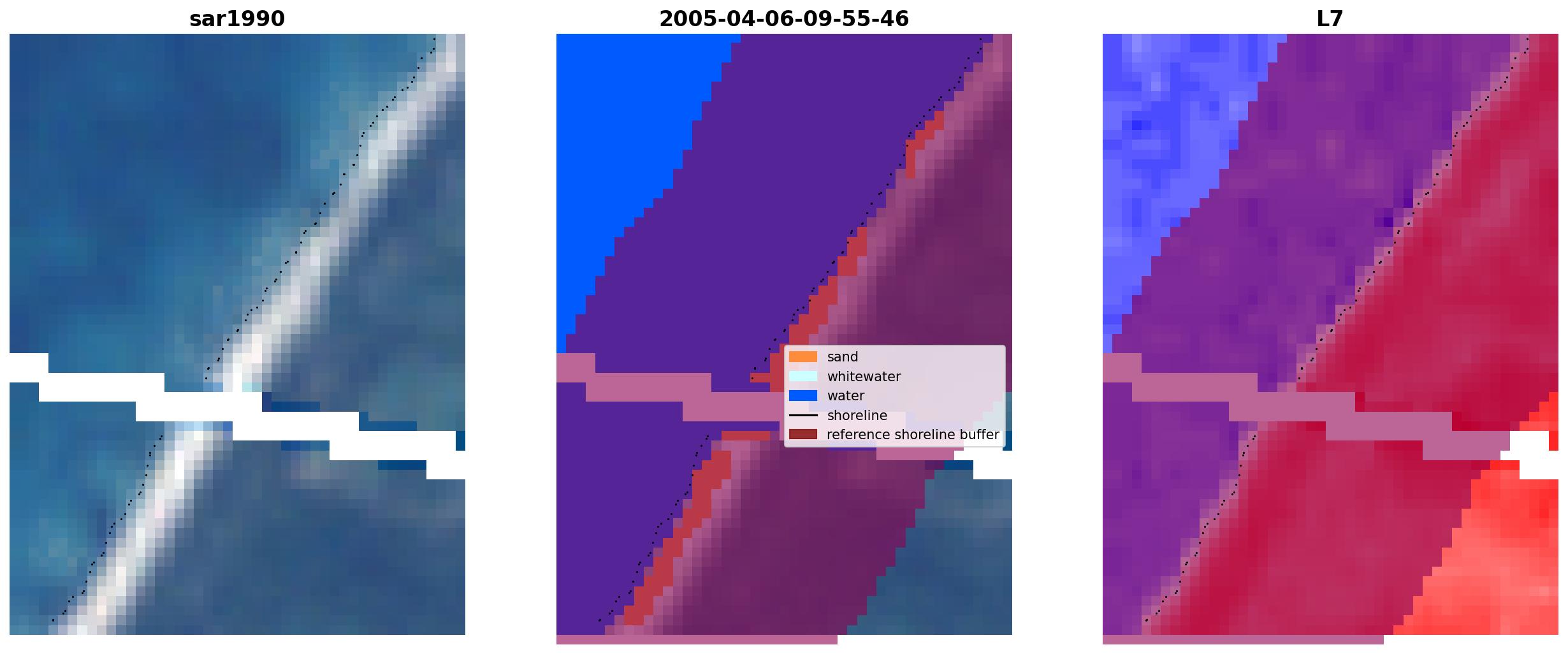 sar1990

2005-04-06-09-55-46

sand
whitewater
water
shoreline
reference shoreline buffer

L7